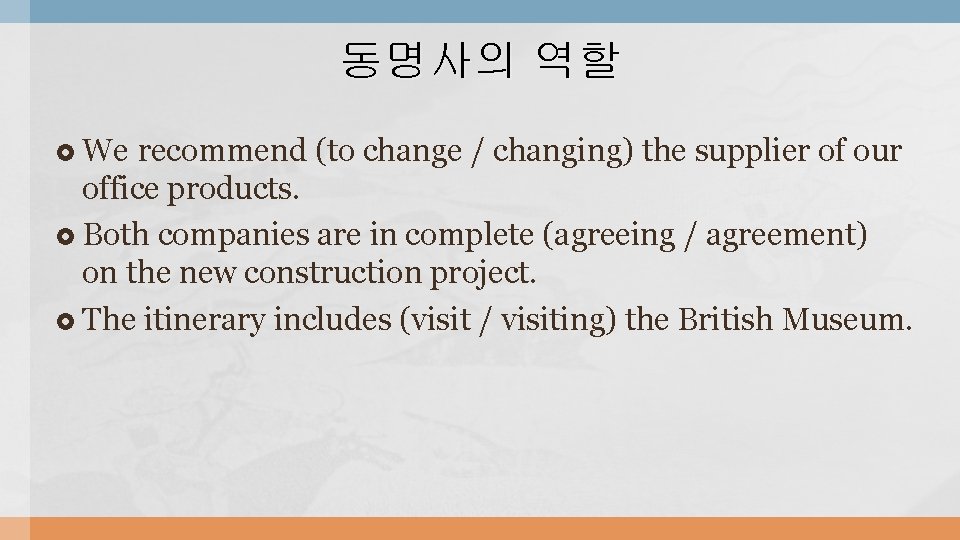 동명사의 역할

We recommend (to change / changing) the supplier of our office products.

Both companies are in complete (agreeing / agreement) on the new construction project.

The itinerary includes (visit / visiting) the British Museum.